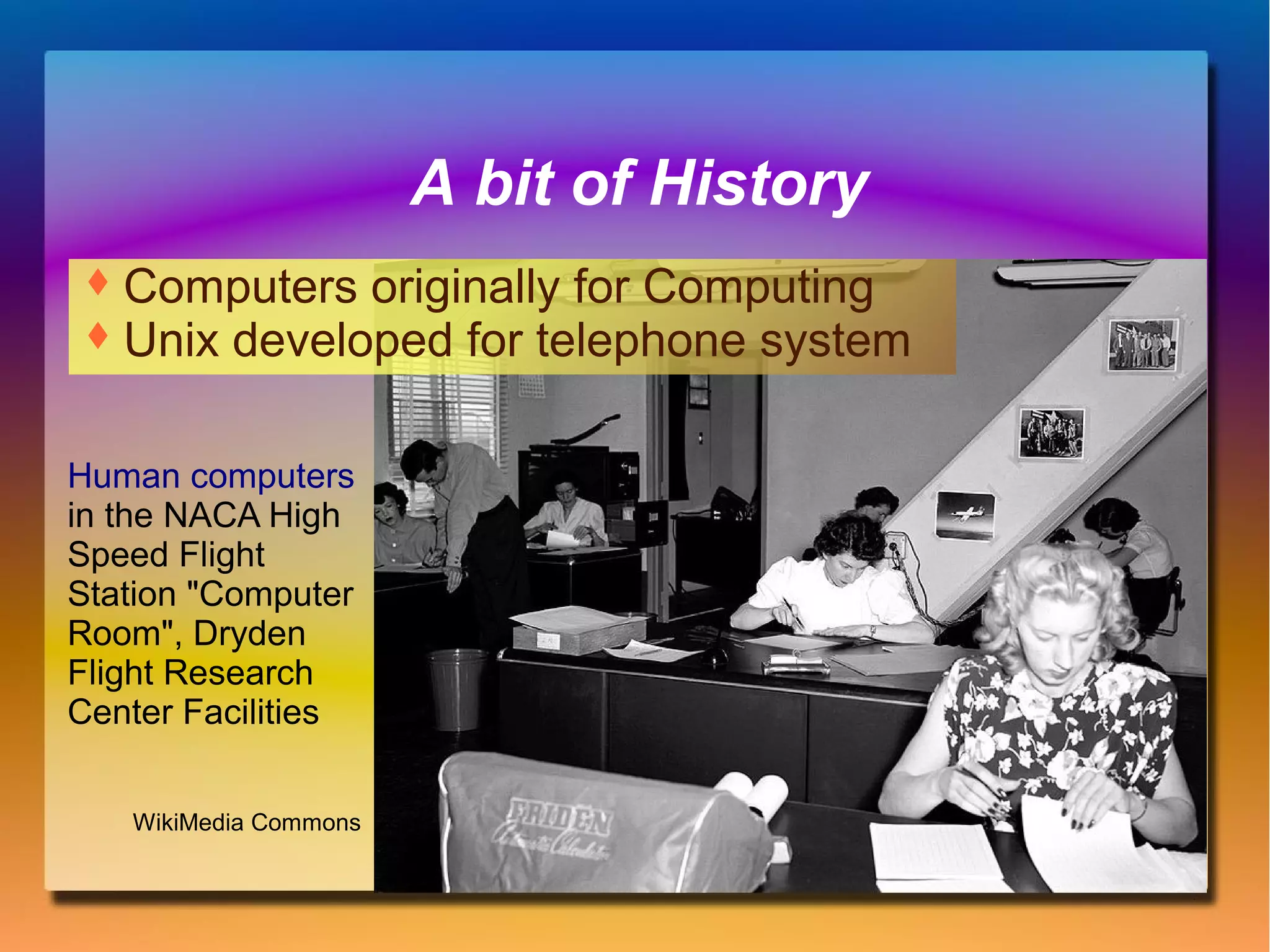 A bit of History

♦ Computers originally for Computing
♦ Unix developed for telephone system

Human computers in the NACA High Speed Flight Station "Computer Room", Dryden Flight Research Center Facilities

WikiMedia Commons

FRIDEN
Automatic Calculator